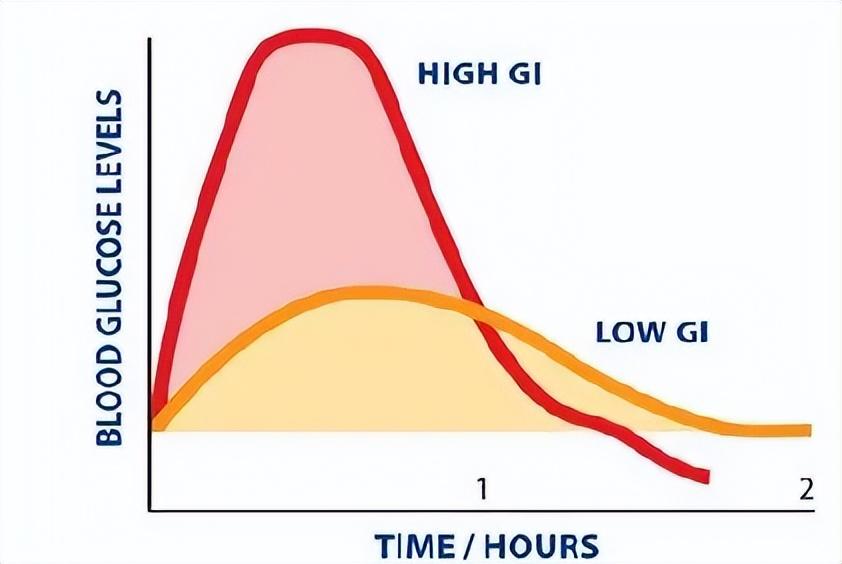 BLOOD GLUCOSE LEVELS

HIGH GI

LOW GI

1

2

TIME / HOURS